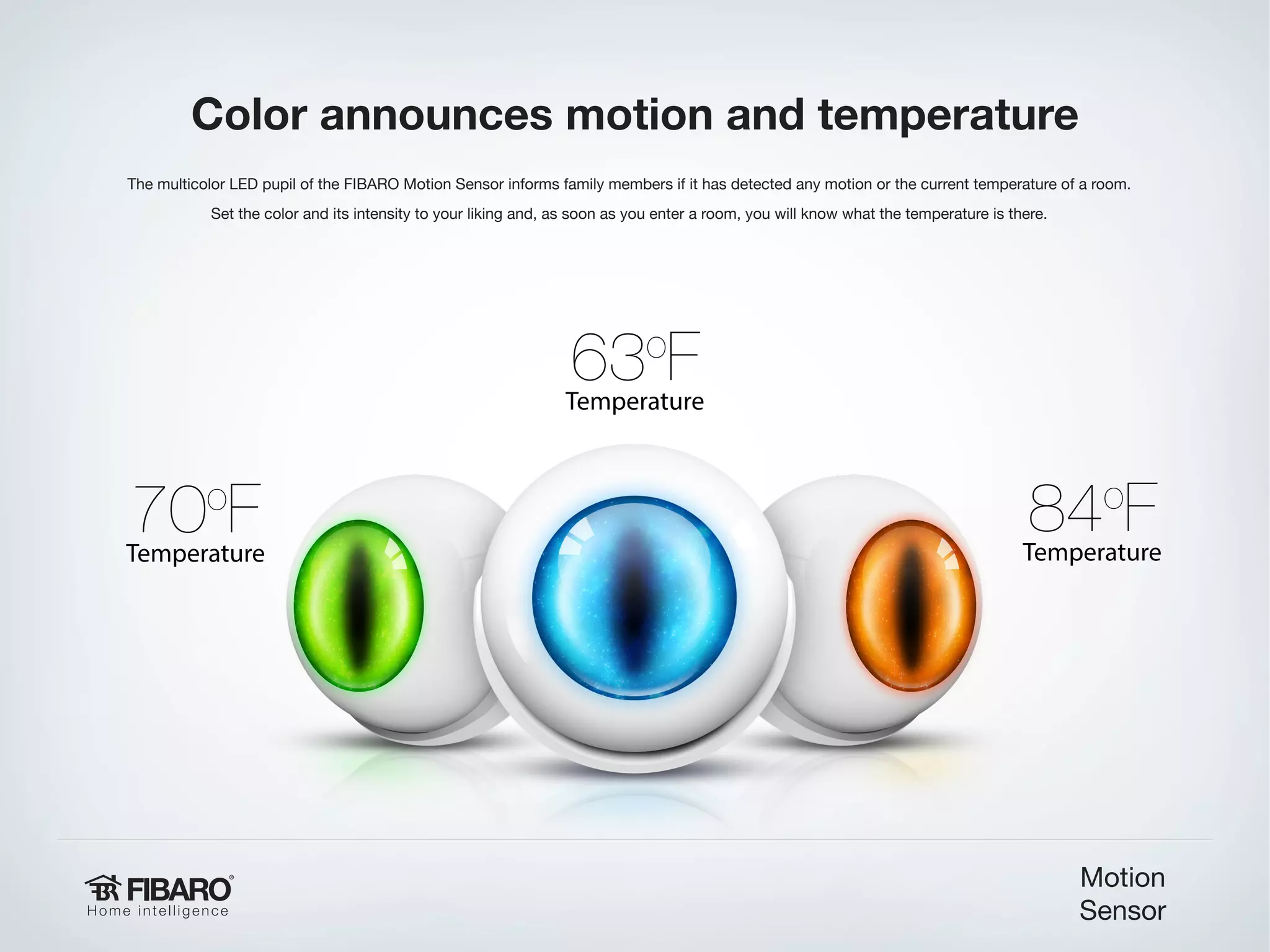 Color announces motion and temperature

The multicolor LED pupil of the FIBARO Motion Sensor informs family members if it has detected any motion or the current temperature of a room. Set the color and its intensity to your liking and, as soon as you enter a room, you will know what the temperature is there.

63°F
Temperature

70°F
Temperature

84°F
Temperature

FIBARO®
Home intelligence

Motion
Sensor